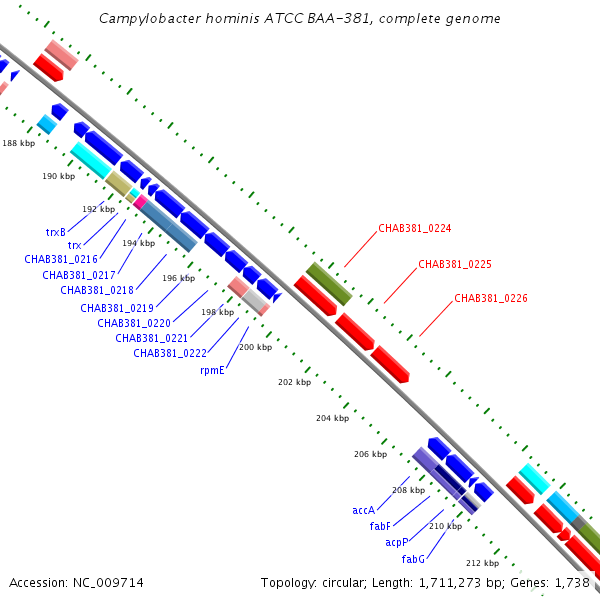 Campylobacter hominis ATCC BAA-381, complete genome

188 kbp
190 kbp
192 kbp
194 kbp
196 kbp
198 kbp
200 kbp
202 kbp
204 kbp
206 kbp
208 kbp
210 kbp
212 kbp

trxB
trx
CHAB381_0216
CHAB381_0217
CHAB381_0218
CHAB381_0219
CHAB381_0220
CHAB381_0221
CHAB381_0222
rpmE

CHAB381_0224
CHAB381_0225
CHAB381_0226

accA
fabF
acpP
fabG

Accession: NC_009714
Topology: circular; Length: 1,711,273 bp; Genes: 1,738